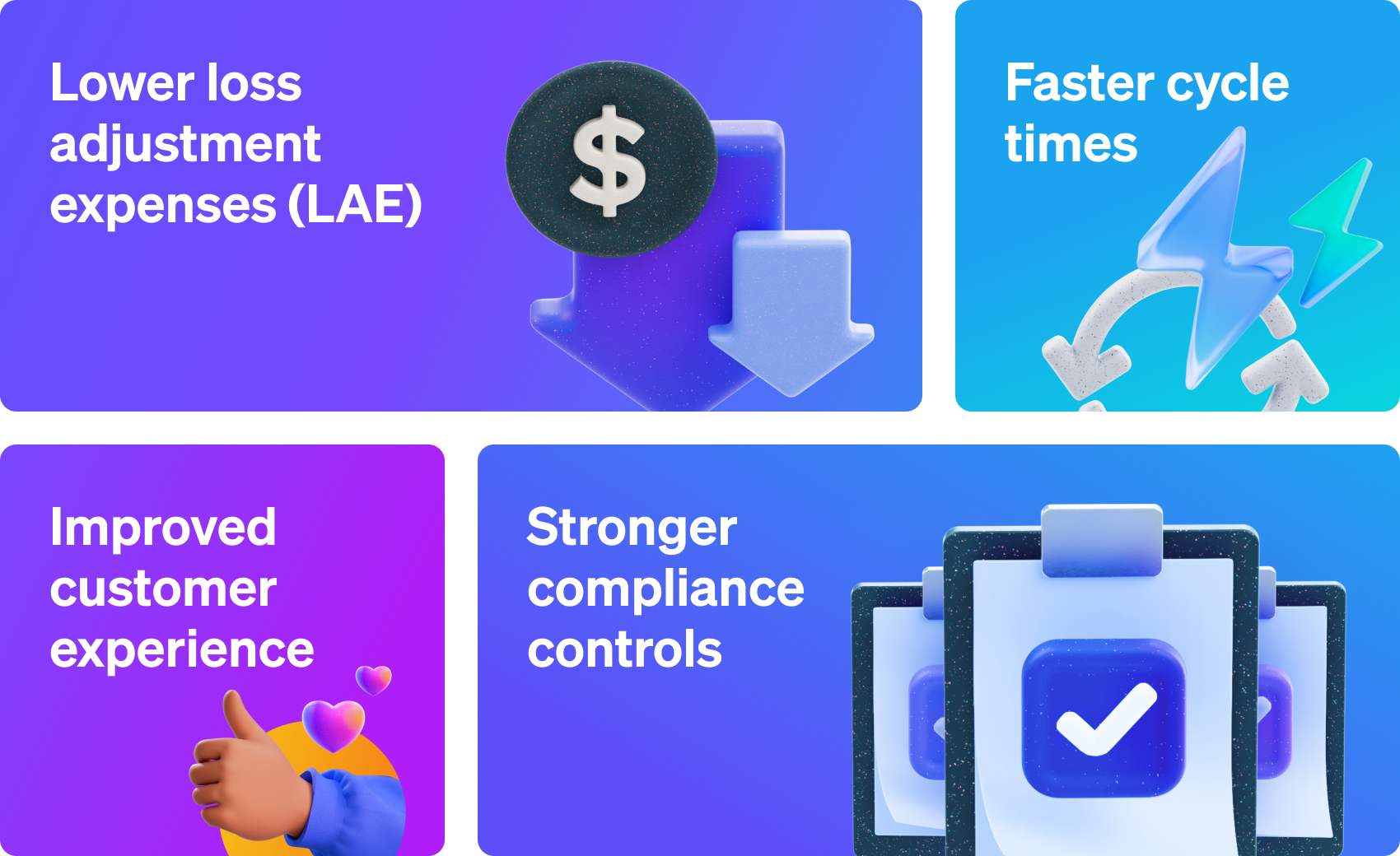 Lower loss adjustment expenses (LAE)

$

Faster cycle times

Improved customer experience

Stronger compliance controls